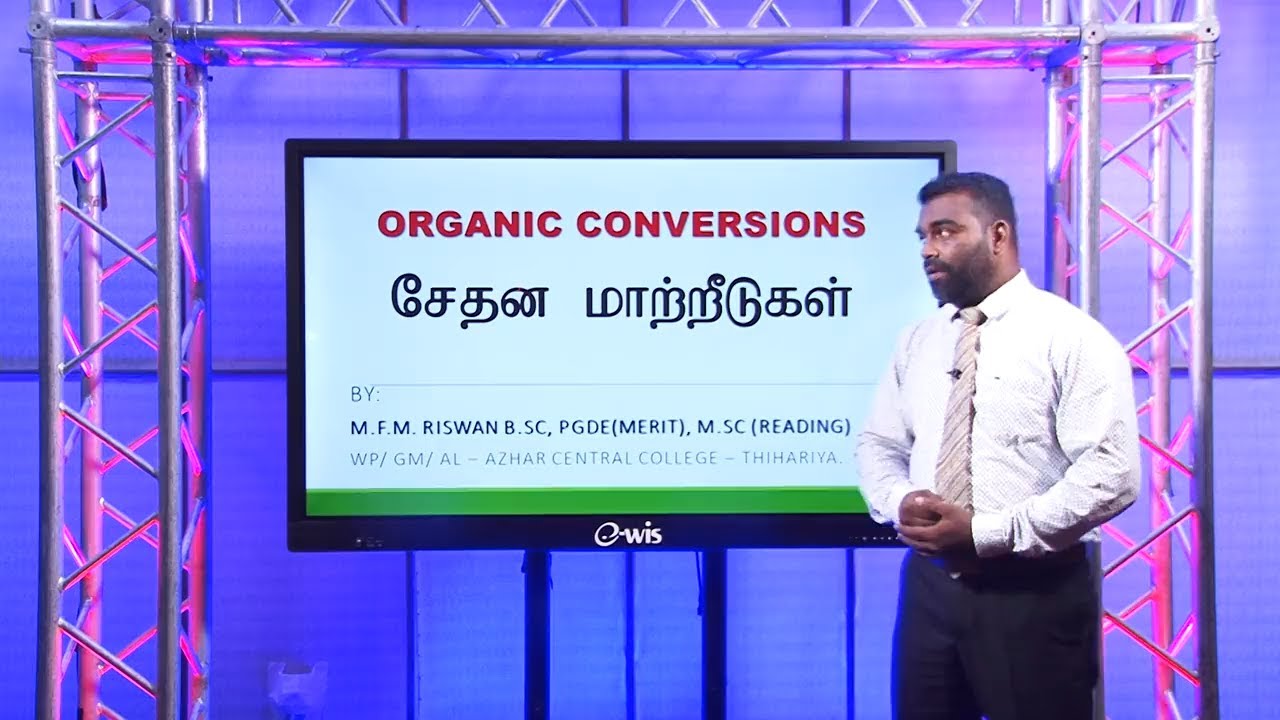 ORGANIC CONVERSIONS

சேதன மாற்றீடுகள்

BY:

M.F.M. RISWAN B.SC, PGDE(MERIT), M.SC (READING)

WP/ GM/ AL – AZHAR CENTRAL COLLEGE – THIHARIYA.

e-wis